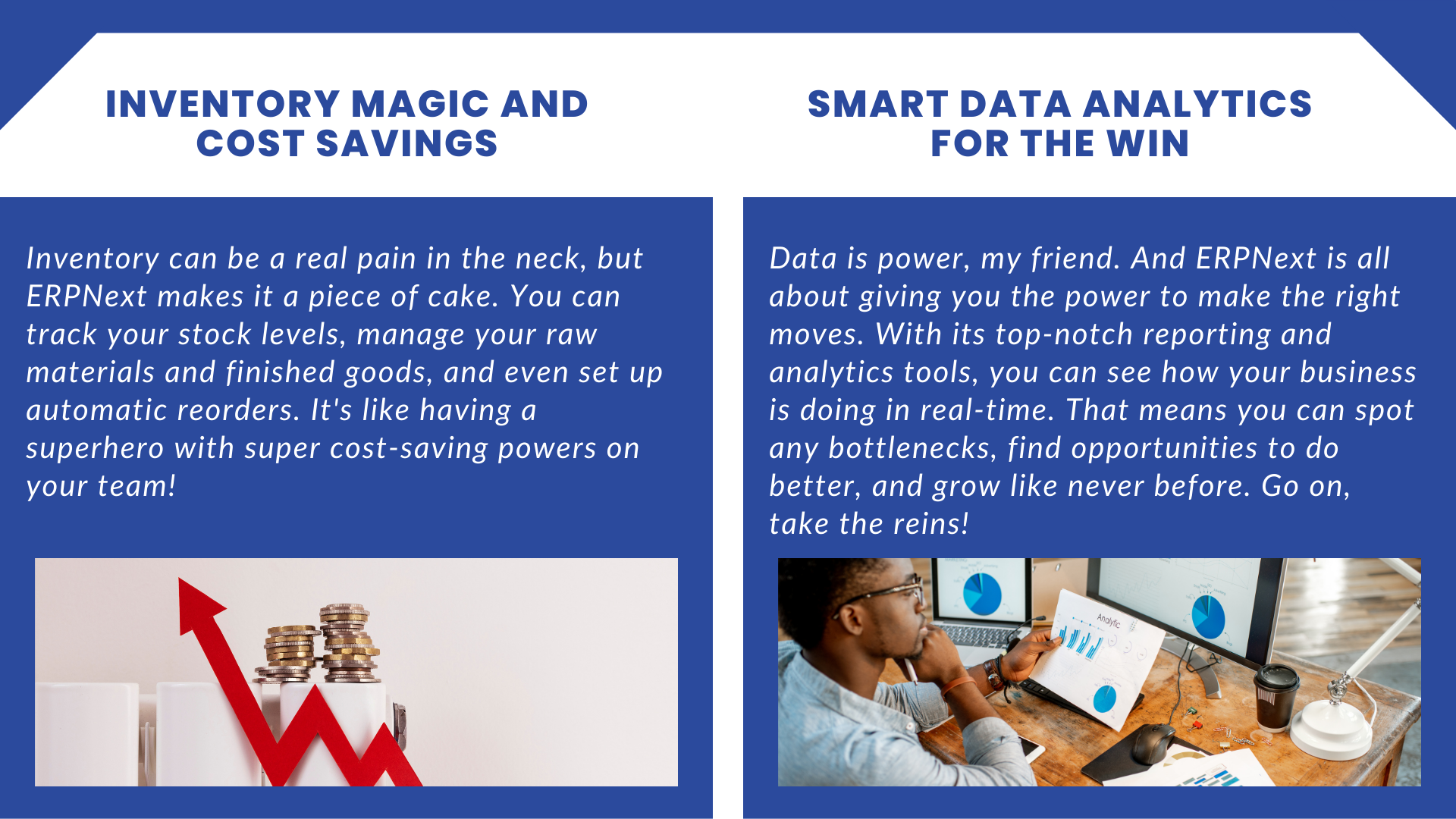 INVENTORY MAGIC AND COST SAVINGS

Inventory can be a real pain in the neck, but ERPNext makes it a piece of cake. You can track your stock levels, manage your raw materials and finished goods, and even set up automatic reorders. It's like having a superhero with super cost-saving powers on your team!

SMART DATA ANALYTICS FOR THE WIN

Data is power, my friend. And ERPNext is all about giving you the power to make the right moves. With its top-notch reporting and analytics tools, you can see how your business is doing in real-time. That means you can spot any bottlenecks, find opportunities to do better, and grow like never before. Go on, take the reins!

Analytic